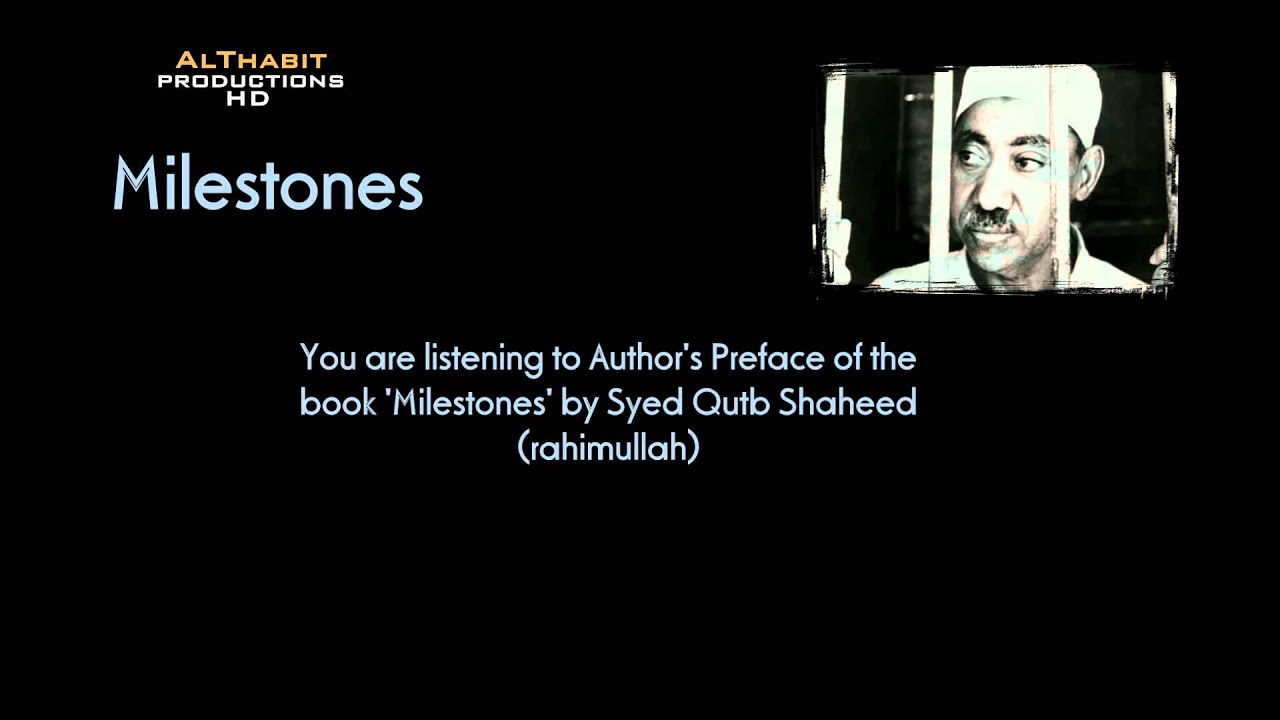 ALTHABIT
PRODUCTIONS
HD

Milestones

You are listening to Author's Preface of the book 'Milestones' by Syed Qutb Shaheed (rahimullah)